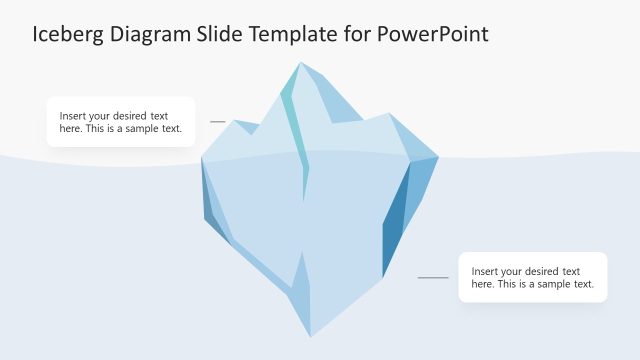 Iceberg Diagram Slide Template for PowerPoint

Insert your desired text here. This is a sample text.

Insert your desired text here. This is a sample text.